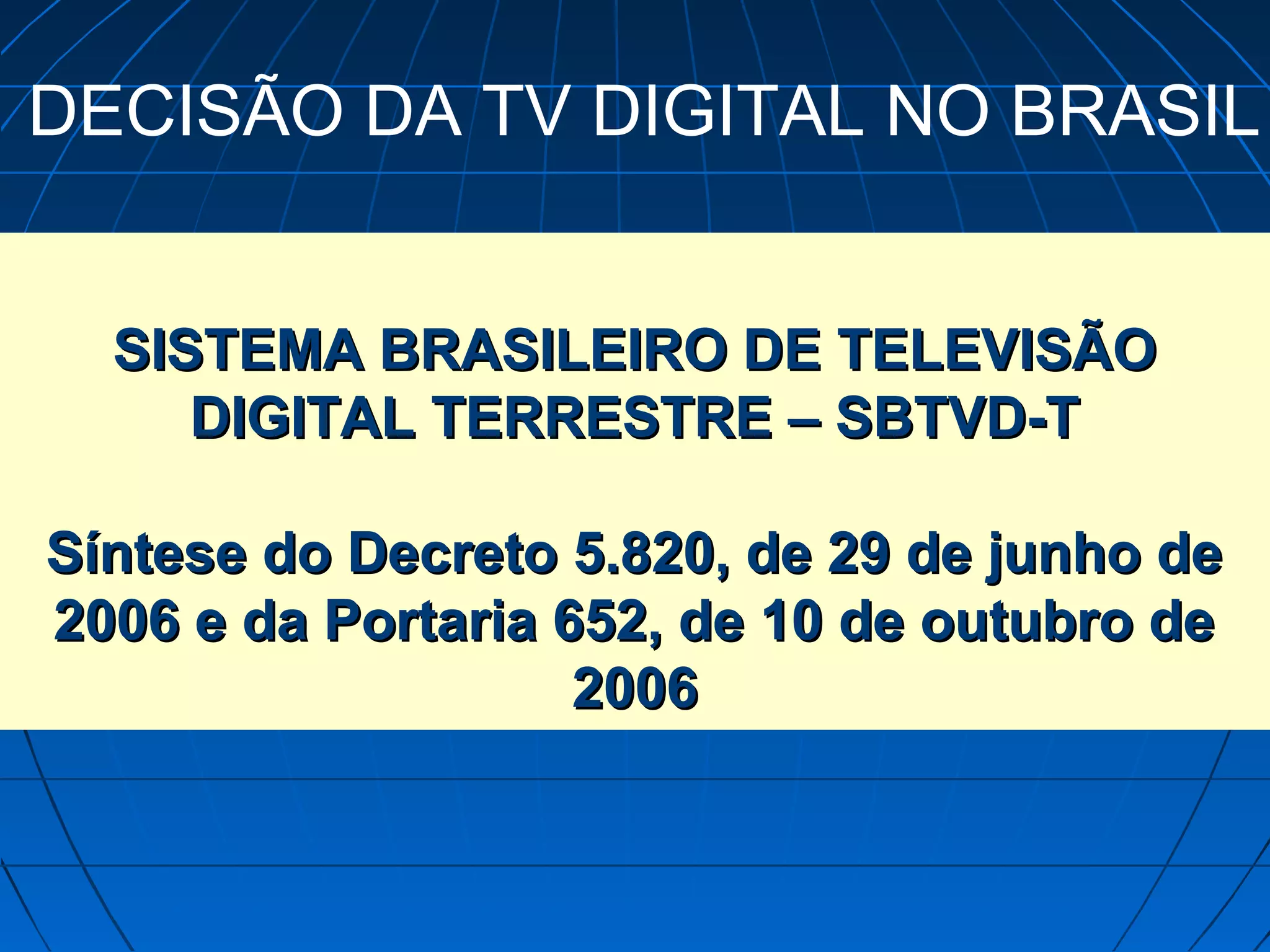 DECISÃO DA TV DIGITAL NO BRASIL

SISTEMA BRASILEIRO DE TELEVISÃO DIGITAL TERRESTRE – SBTVD-T

Síntese do Decreto 5.820, de 29 de junho de 2006 e da Portaria 652, de 10 de outubro de 2006